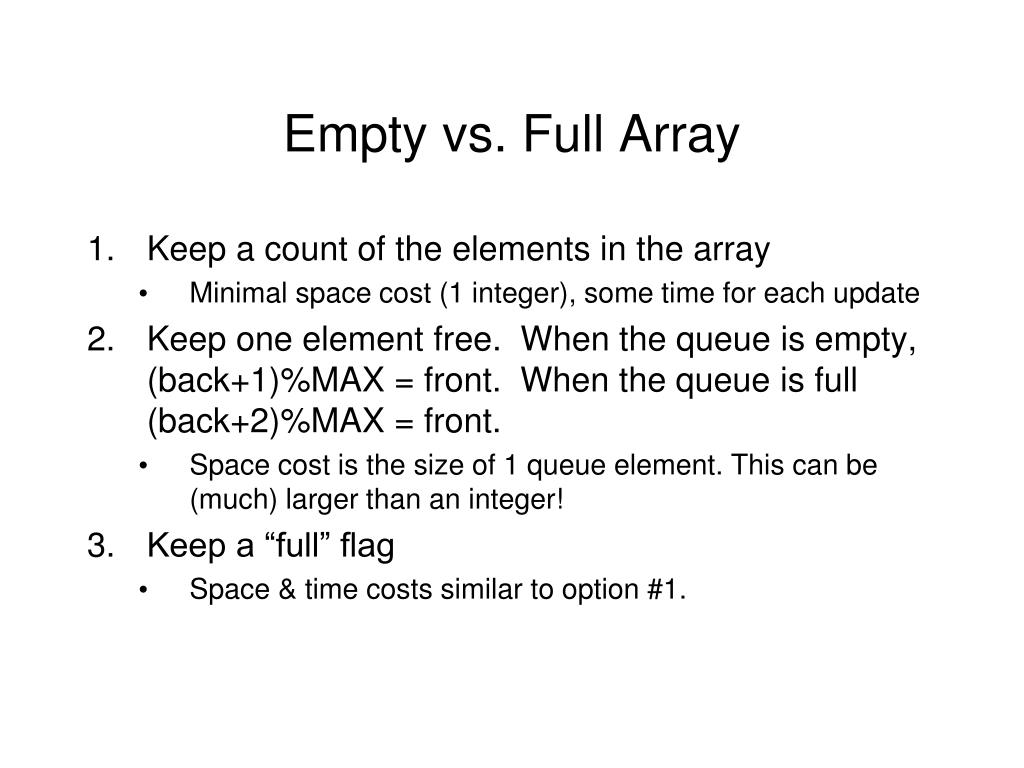 Empty vs. Full Array

1. Keep a count of the elements in the array
• Minimal space cost (1 integer), some time for each update

2. Keep one element free. When the queue is empty, (back+1)%MAX = front. When the queue is full (back+2)%MAX = front.
• Space cost is the size of 1 queue element. This can be (much) larger than an integer!

3. Keep a “full” flag
• Space & time costs similar to option #1.